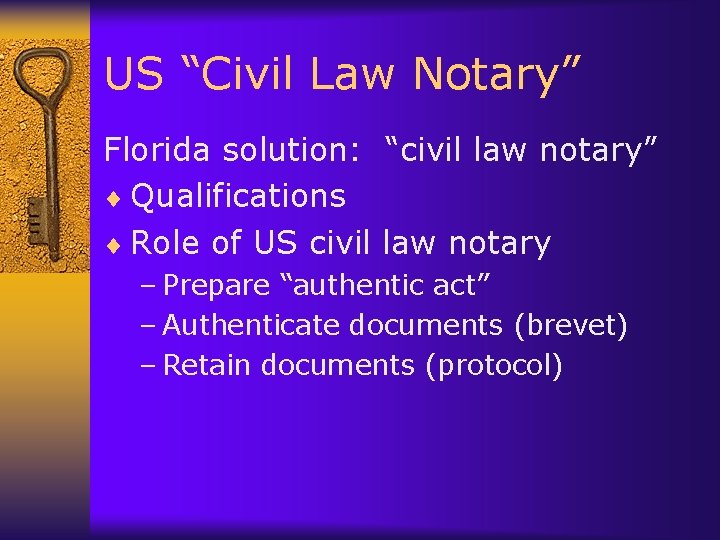 US “Civil Law Notary”

Florida solution: “civil law notary”

♦ Qualifications

♦ Role of US civil law notary

– Prepare “authentic act”

– Authenticate documents (brevet)

– Retain documents (protocol)